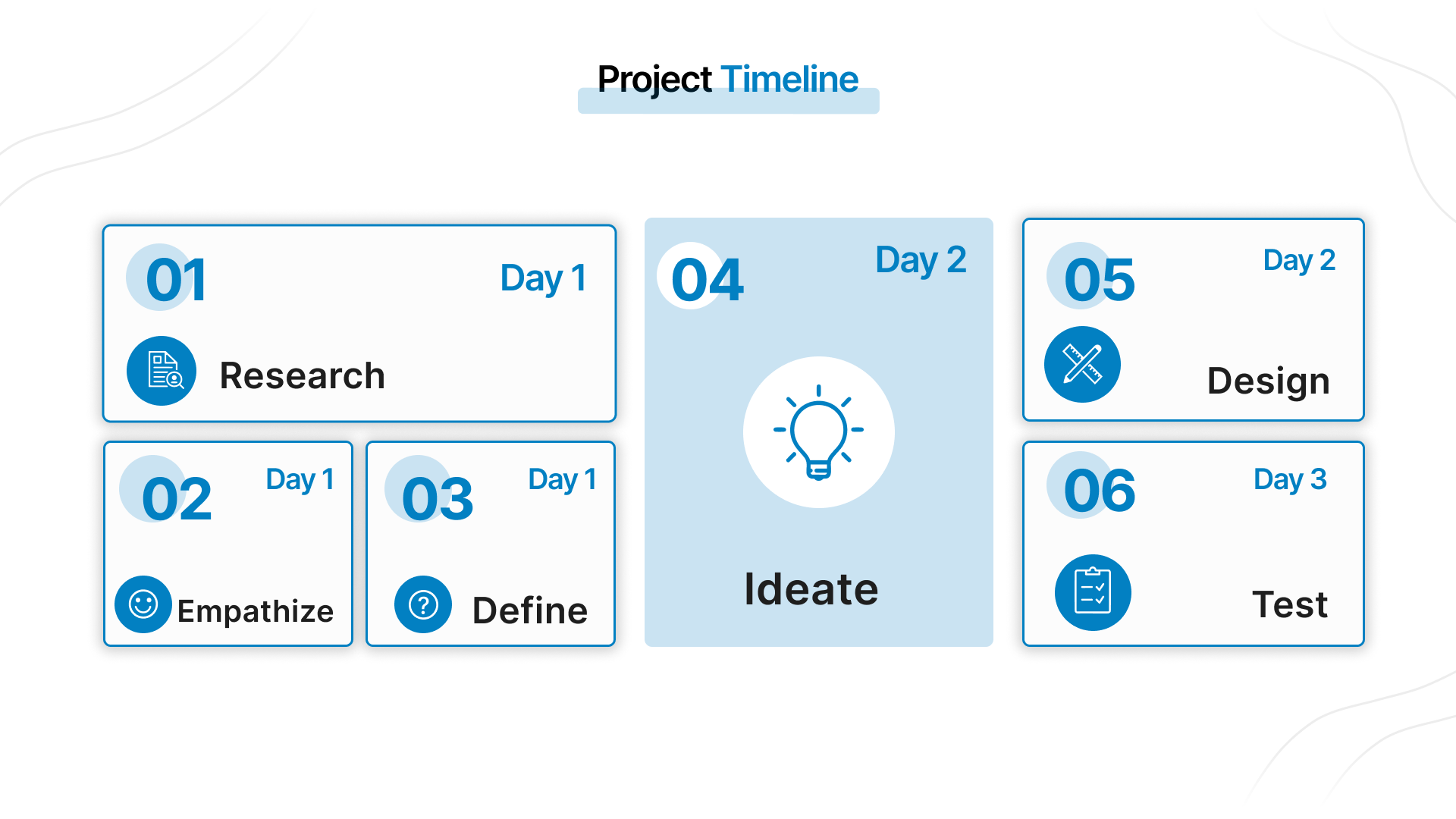 Project Timeline

01
Day 1
Research

02
Day 1
Empathize

03
Day 1
Define

04
Day 2
Ideate

05
Day 2
Design

06
Day 3
Test